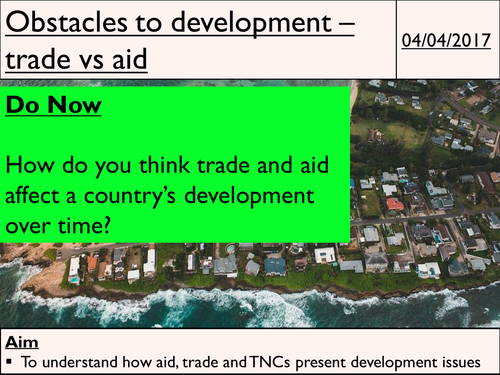 Obstacles to development – trade vs aid

04/04/2017

Do Now

How do you think trade and aid affect a country's development over time?

Aim
▪ To understand how aid, trade and TNCs present development issues